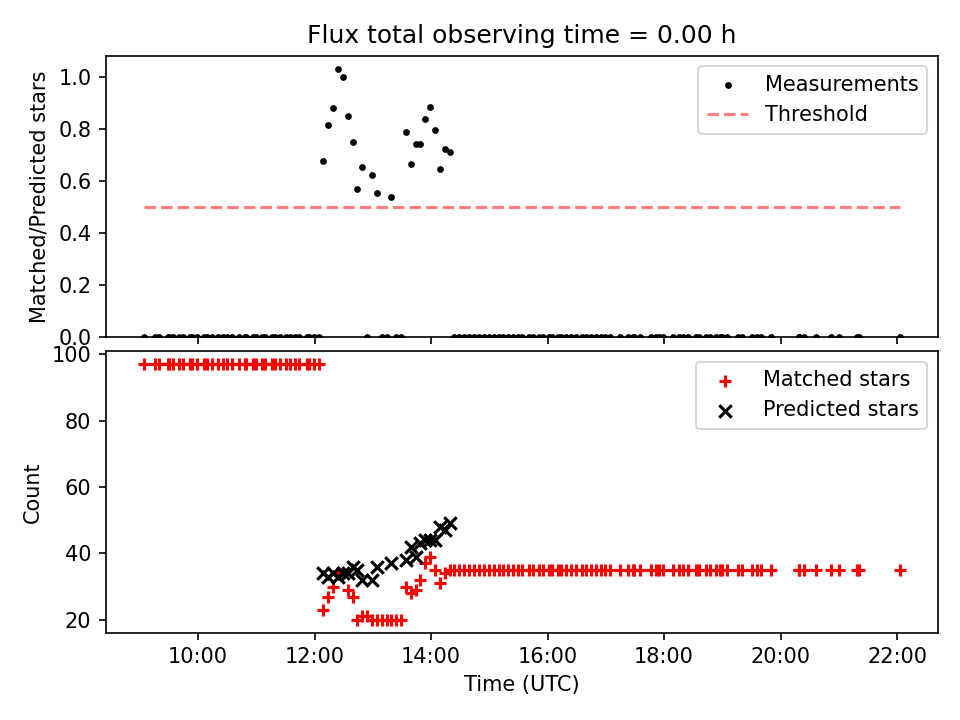 Flux total observing time = 0.00 h

Matched/Predicted stars

1.0
0.8
0.6
0.4
0.2
0.0

Measurements
Threshold

Count

100
80
60
40
20

Matched stars
Predicted stars

10:00
12:00
14:00
16:00
18:00
20:00
22:00

Time (UTC)